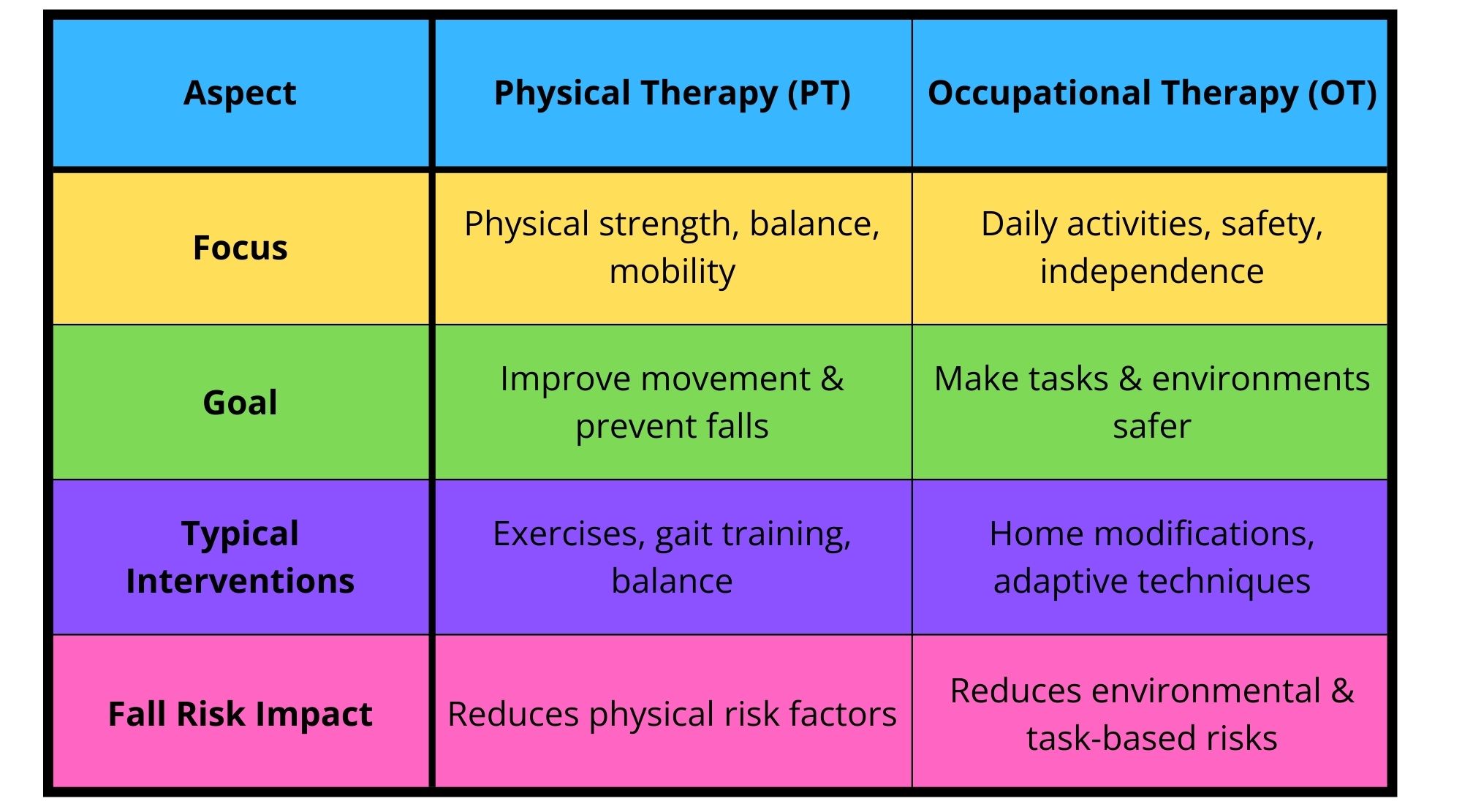 | Aspect | Physical Therapy (PT) | Occupational Therapy (OT) |
|---|---|---|
| Focus | Physical strength, balance, mobility | Daily activities, safety, independence |
| Goal | Improve movement & prevent falls | Make tasks & environments safer |
| Typical Interventions | Exercises, gait training, balance | Home modifications, adaptive techniques |
| Fall Risk Impact | Reduces physical risk factors | Reduces environmental & task-based risks |